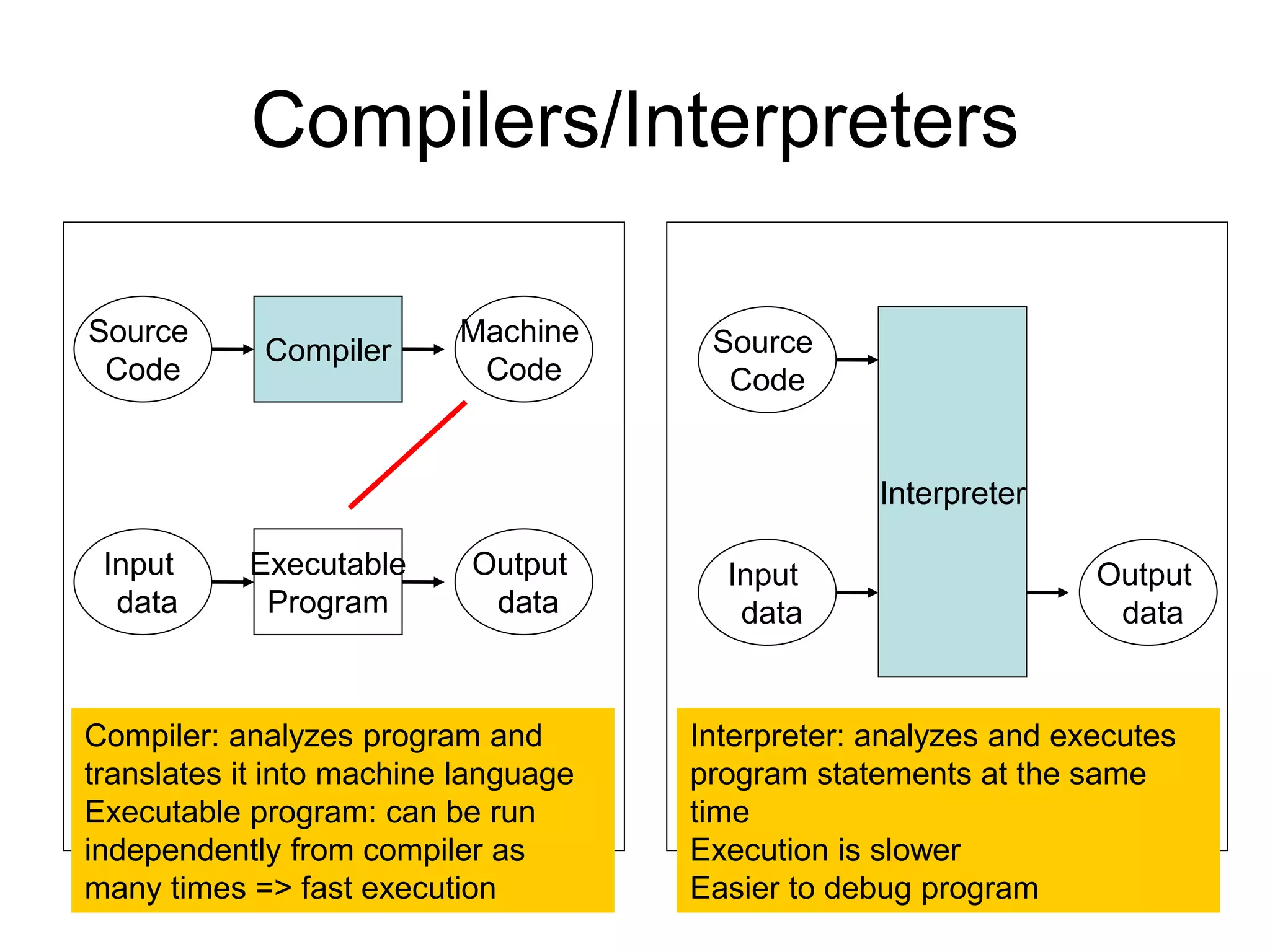 Compilers/Interpreters

Source Code

Compiler

Machine Code

Input data

Executable Program

Output data

Compiler: analyzes program and translates it into machine language
Executable program: can be run independently from compiler as many times => fast execution

Source Code

Interpreter

Input data

Output data

Interpreter: analyzes and executes program statements at the same time
Execution is slower
Easier to debug program